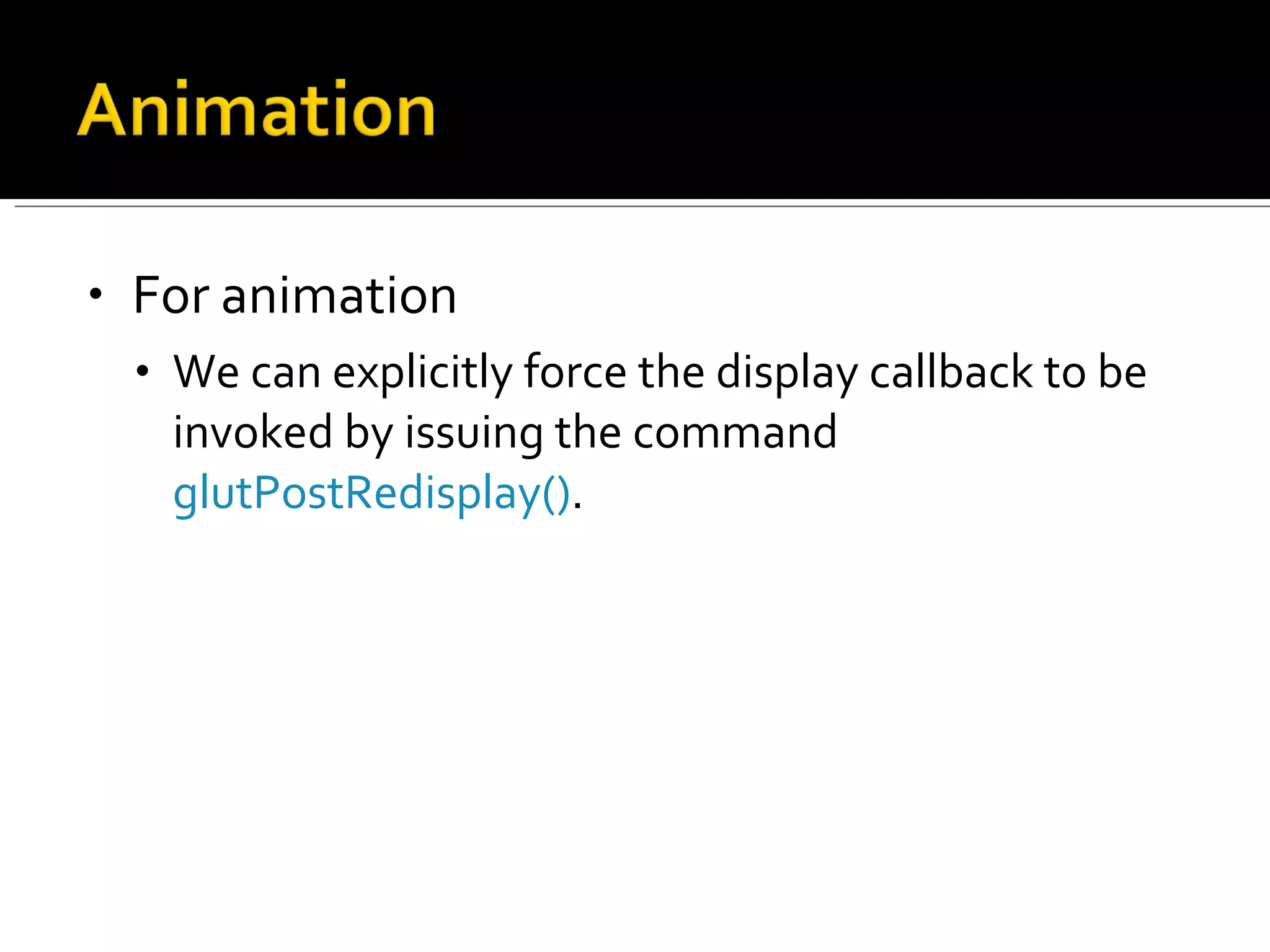 Animation

• For animation
 • We can explicitly force the display callback to be invoked by issuing the command glutPostRedisplay().